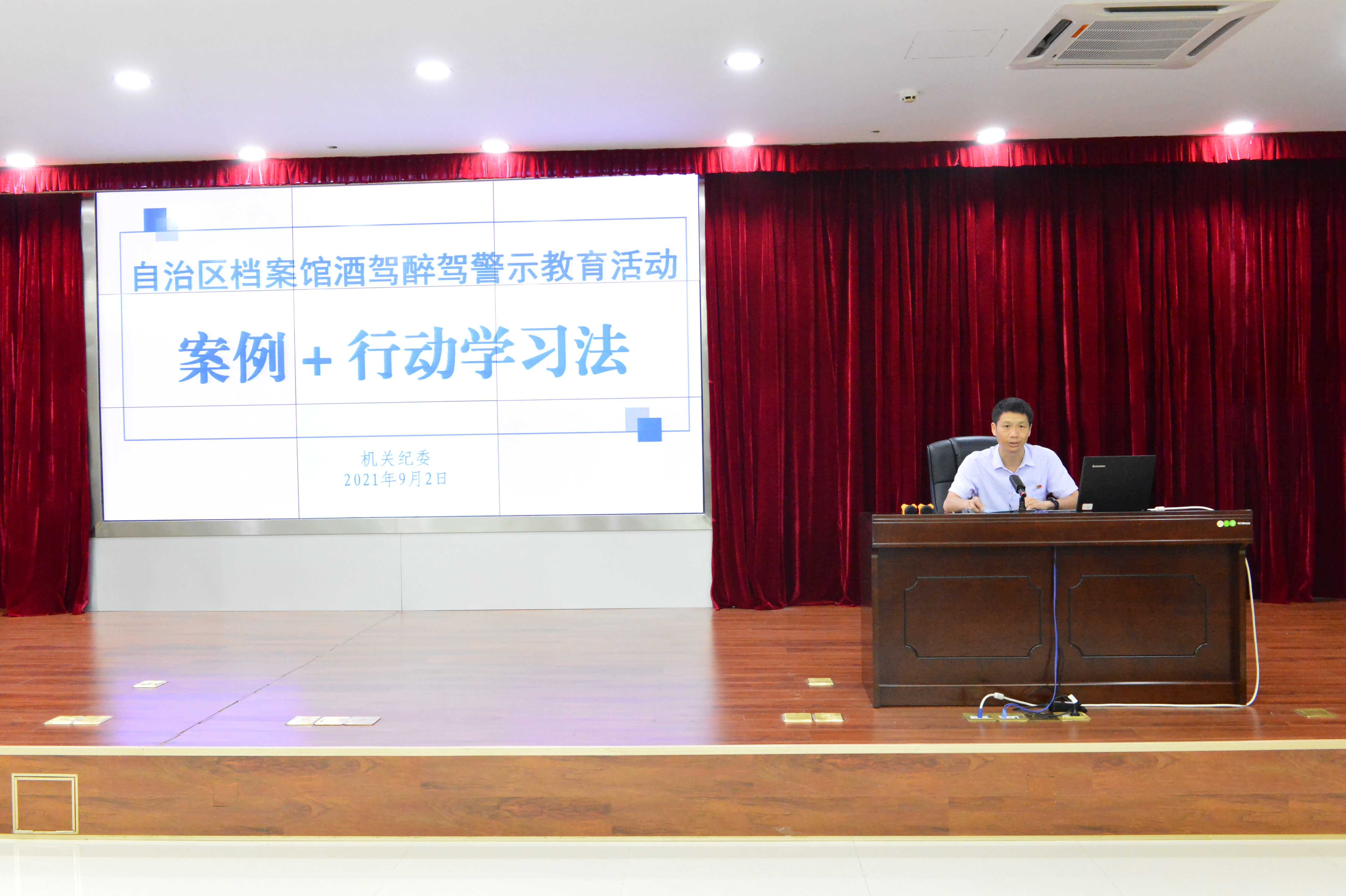 自治区档案馆酒驾醉驾警示教育活动

案例+行动学习法

机关纪委
2021年9月2日

lenovo